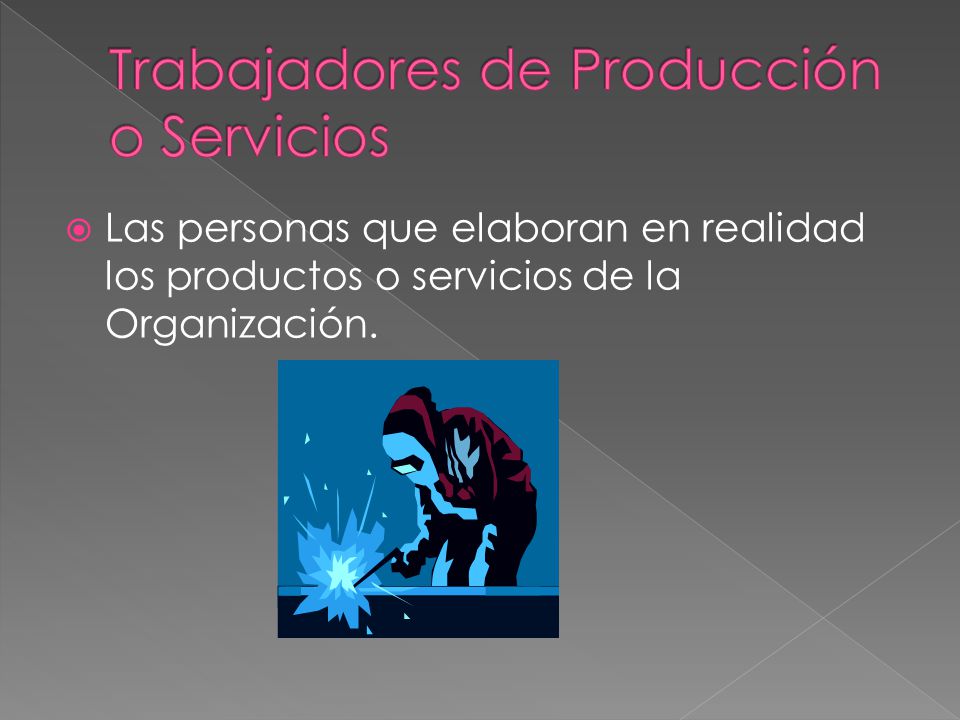 Trabajadores de Producción o Servicios

Las personas que elaboran en realidad los productos o servicios de la Organización.